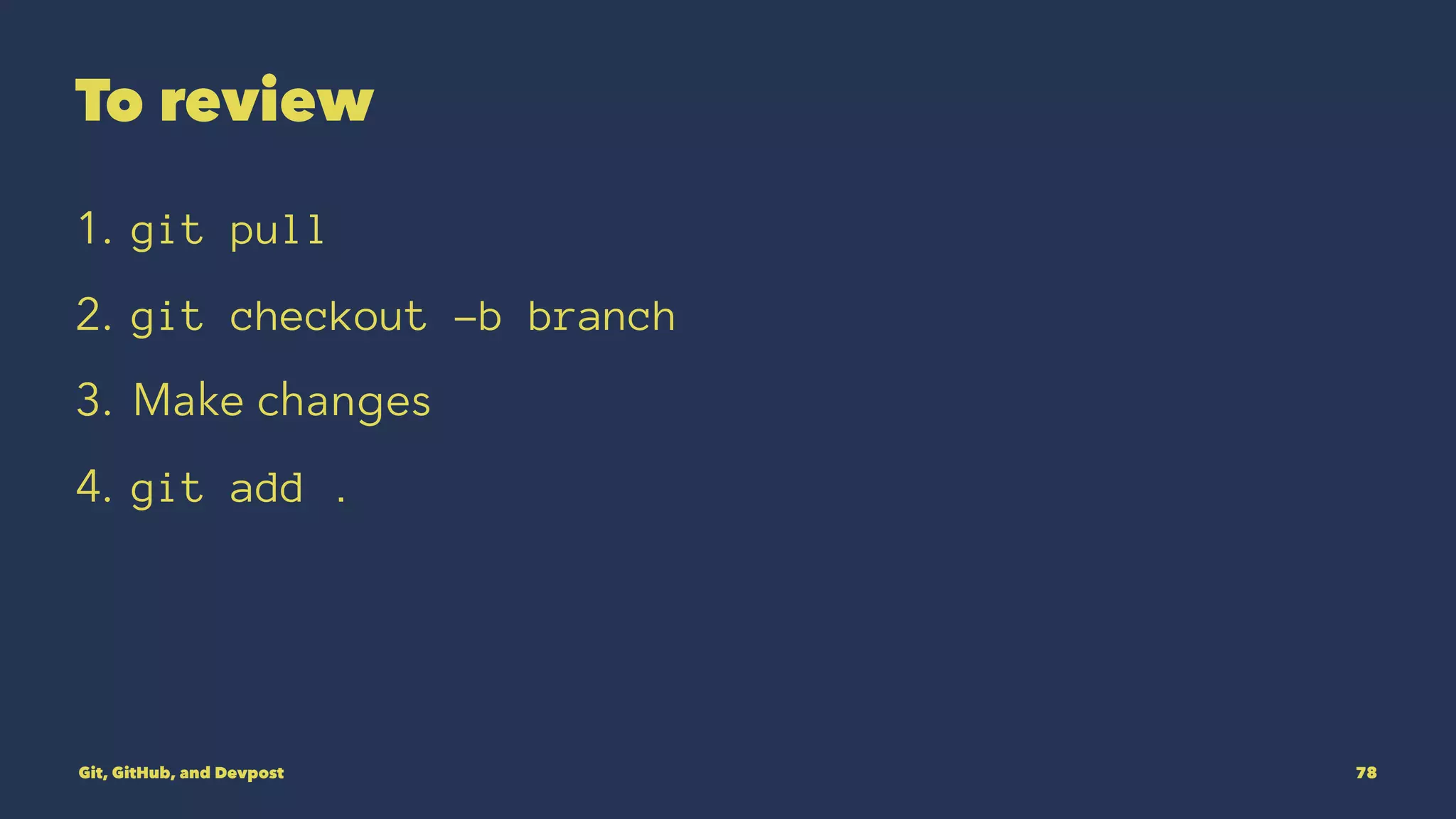 To review

1. git pull
2. git checkout -b branch
3. Make changes
4. git add .

Git, GitHub, and Devpost

78